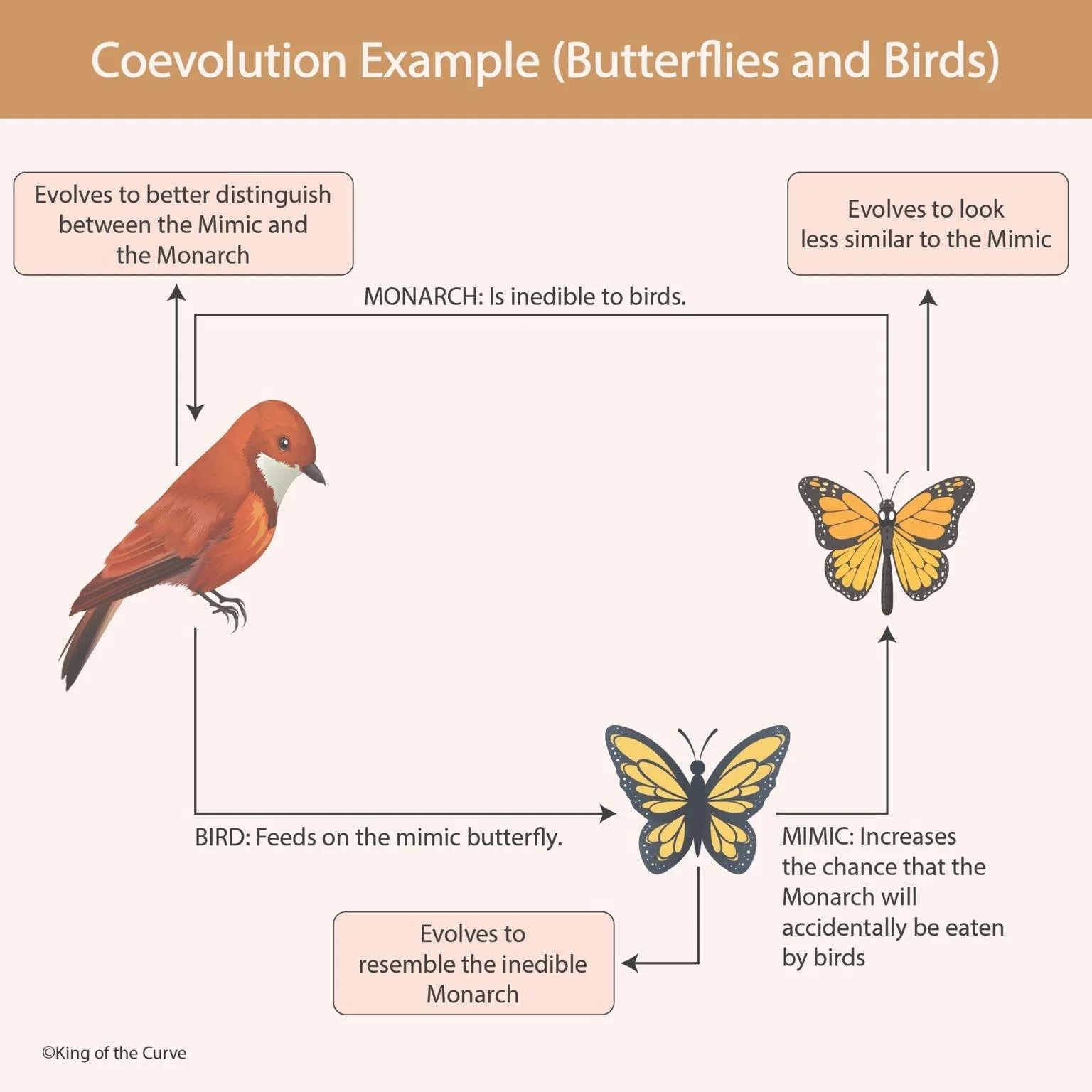 Coevolution Example (Butterflies and Birds)

Evolves to better distinguish between the Mimic and the Monarch

Evolves to look less similar to the Mimic

MONARCH: Is inedible to birds.

BIRD: Feeds on the mimic butterfly.

MIMIC: Increases the chance that the Monarch will accidentally be eaten by birds

Evolves to resemble the inedible Monarch

©King of the Curve